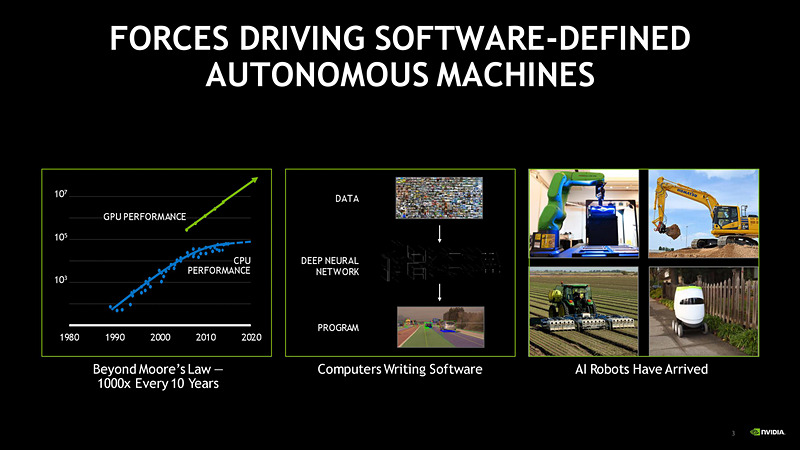 FORCES DRIVING SOFTWARE-DEFINED AUTONOMOUS MACHINES

$10^7$

GPU PERFORMANCE

$10^5$

CPU PERFORMANCE

$10^3$

1980 1990 2000 2010 2020

Beyond Moore's Law — 1000x Every 10 Years

DATA

DEEP NEURAL NETWORK

PROGRAM

Computers Writing Software

AI Robots Have Arrived

3

NVIDIA.